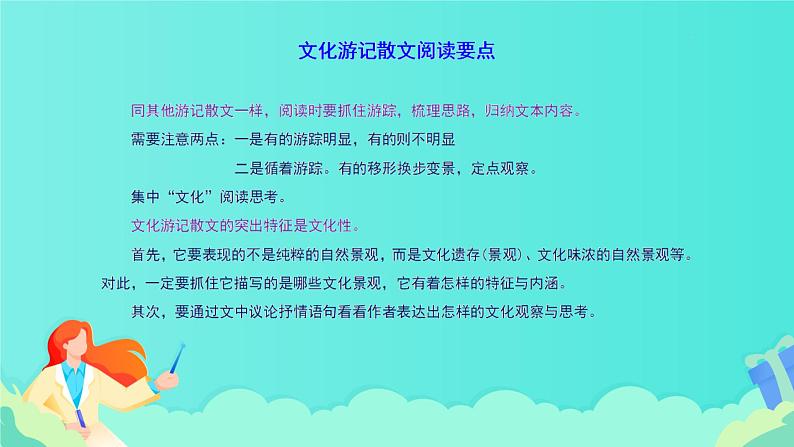 文化游记散文阅读要点

同其他游记散文一样，阅读时要抓住游踪，梳理思路，归纳文本内容。

需要注意两点：一是有的游踪明显，有的则不明显

二是循着游踪。有的移形换步变景，定点观察。

集中“文化”阅读思考。

文化游记散文的突出特征是文化性。

首先，它要表现的不是纯粹的自然景观，而是文化遗存(景观)、文化味浓的自然景观等。对此，一定要抓住它描写的是哪些文化景观，它有着怎样的特征与内涵。

其次，要通过文中议论抒情语句看看作者表达出怎样的文化观察与思考。